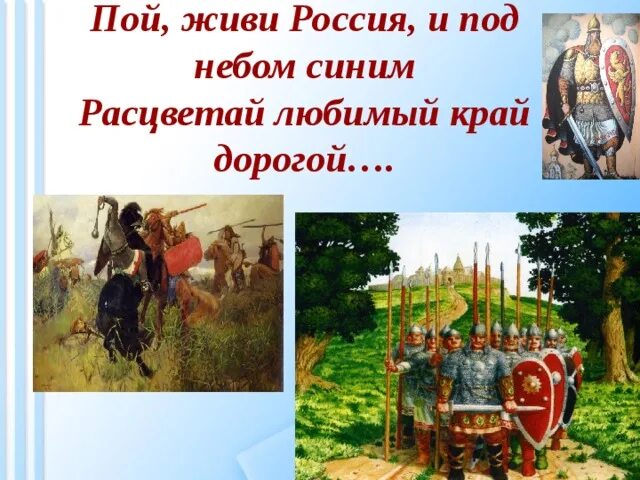 Пой, живи Россия, и под небом синим
Расцветай любимый край дорогой….